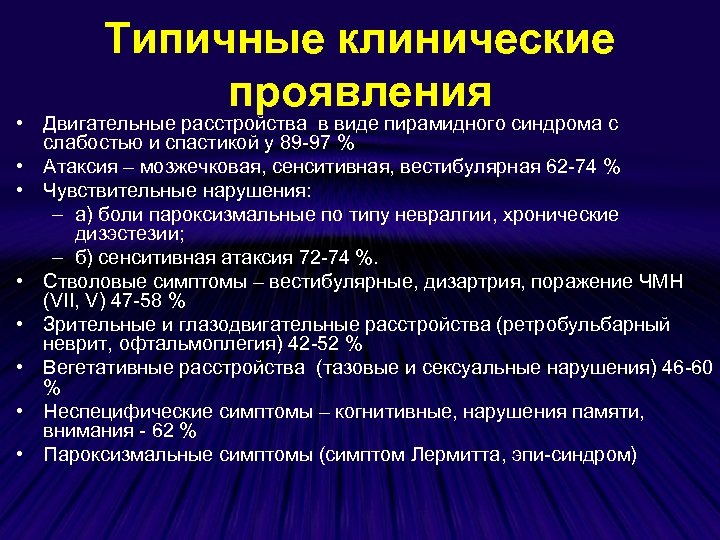 Типичные клинические проявления

• Двигательные расстройства в виде пирамидного синдрома с слабостью и спастикой у 89-97 %
• Атаксия – мозжечковая, сенситивная, вестибулярная 62-74 %
• Чувствительные нарушения:
  – а) боли пароксизмальные по типу невралгии, хронические дизэстезии;
  – б) сенситивная атаксия 72-74 %.
• Стволовые симптомы – вестибулярные, дизартрия, поражение ЧМН (VII, V) 47-58 %
• Зрительные и глазодвигательные расстройства (ретробульбарный неврит, офтальмоплегия) 42-52 %
• Вегетативные расстройства (тазовые и сексуальные нарушения) 46-60 %
• Неспецифические симптомы – когнитивные, нарушения памяти, внимания - 62 %
• Пароксизмальные симптомы (симптом Лермитта, эпи-синдром)